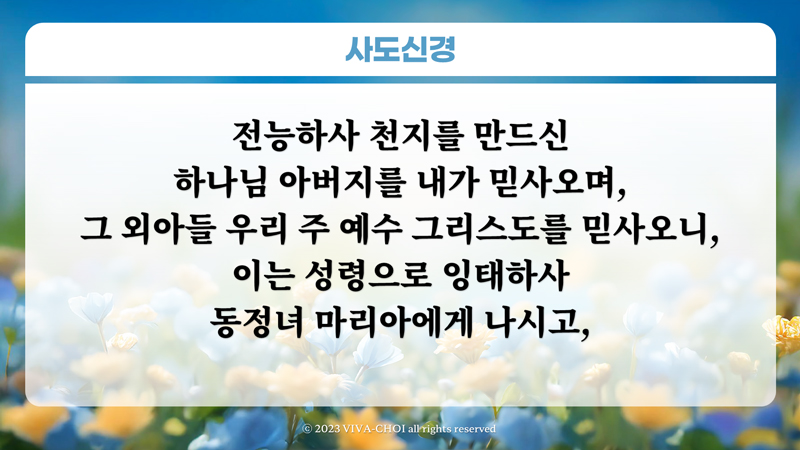 사도신경

전능하사 천지를 만드신
하나님 아버지를 내가 믿사오며,
그 외아들 우리 주 예수 그리스도를 믿사오니,
이는 성령으로 잉태하사
동정녀 마리아에게 나시고,

© 2023 VIVA-CHOI all rights reserved